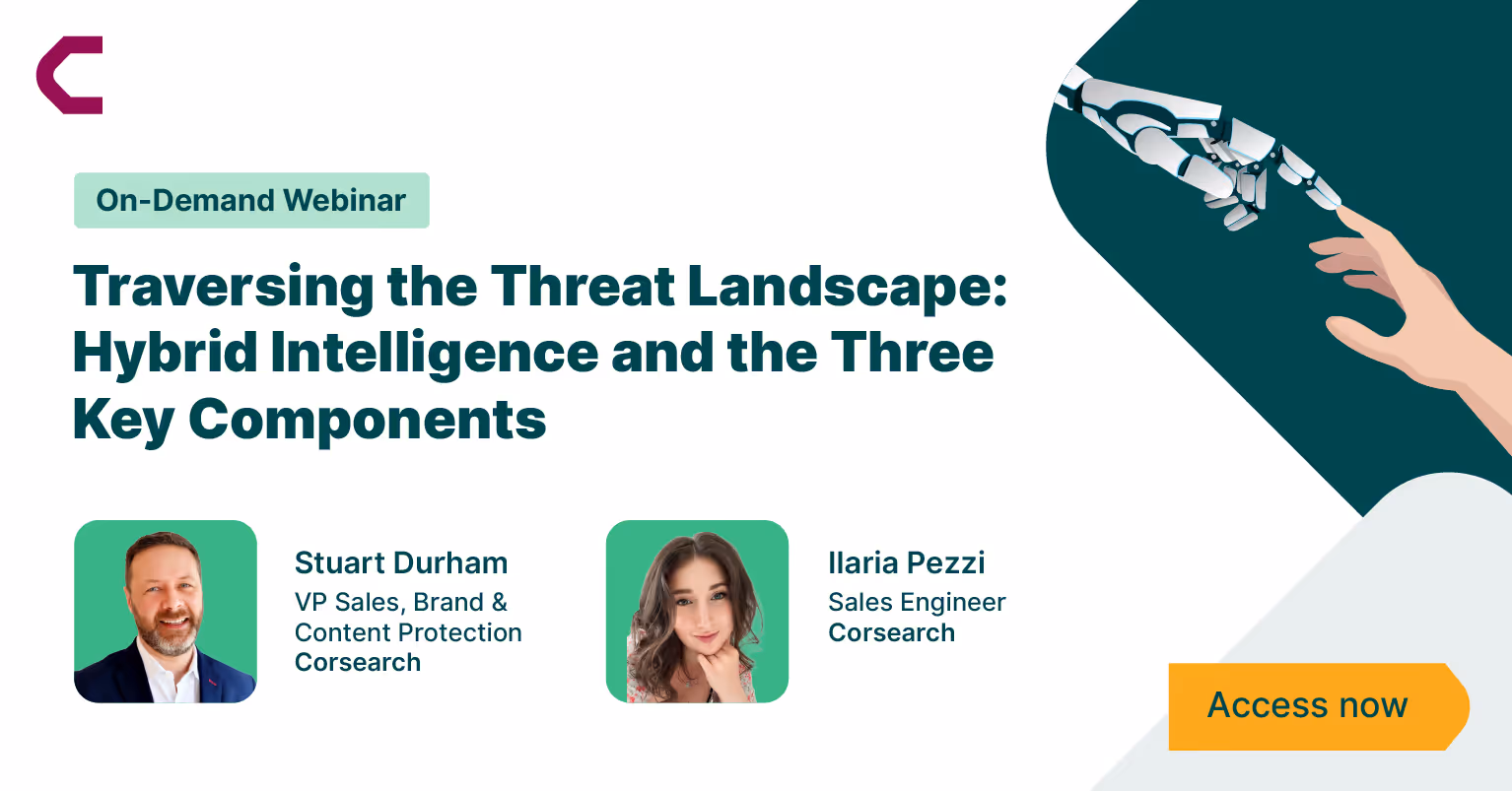 On-Demand Webinar

Traversing the Threat Landscape: Hybrid Intelligence and the Three Key Components

Stuart Durham
VP Sales, Brand & Content Protection
Corsearch

Ilaria Pezzi
Sales Engineer
Corsearch

Access now